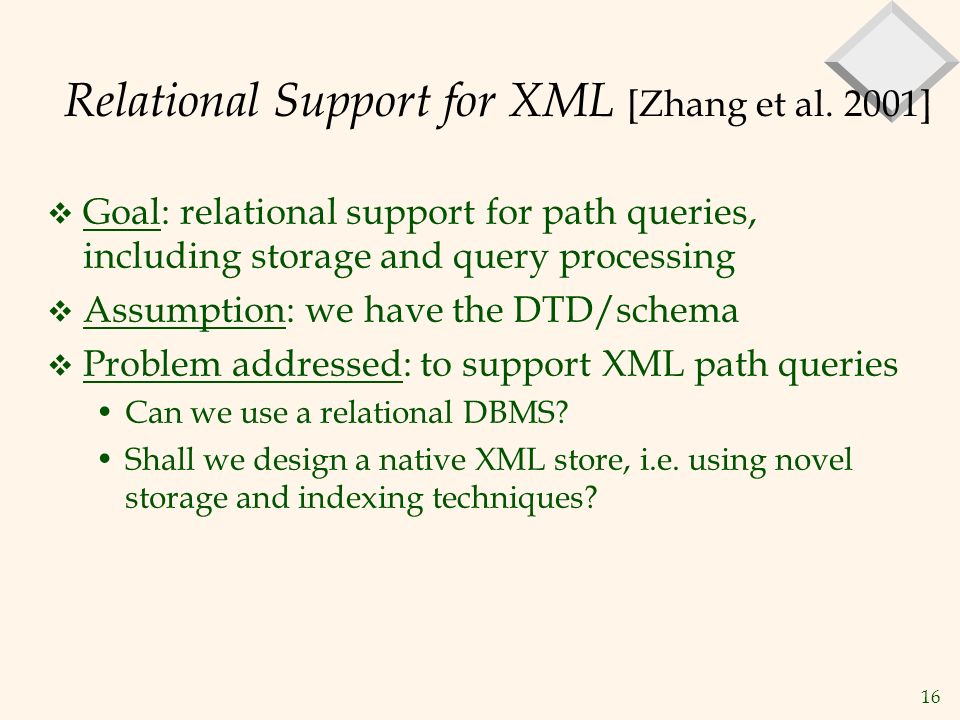 Relational Support for XML [Zhang et al. 2001]

❖ Goal: relational support for path queries, including storage and query processing

❖ Assumption: we have the DTD/schema

❖ Problem addressed: to support XML path queries

• Can we use a relational DBMS?

• Shall we design a native XML store, i.e. using novel storage and indexing techniques?

16